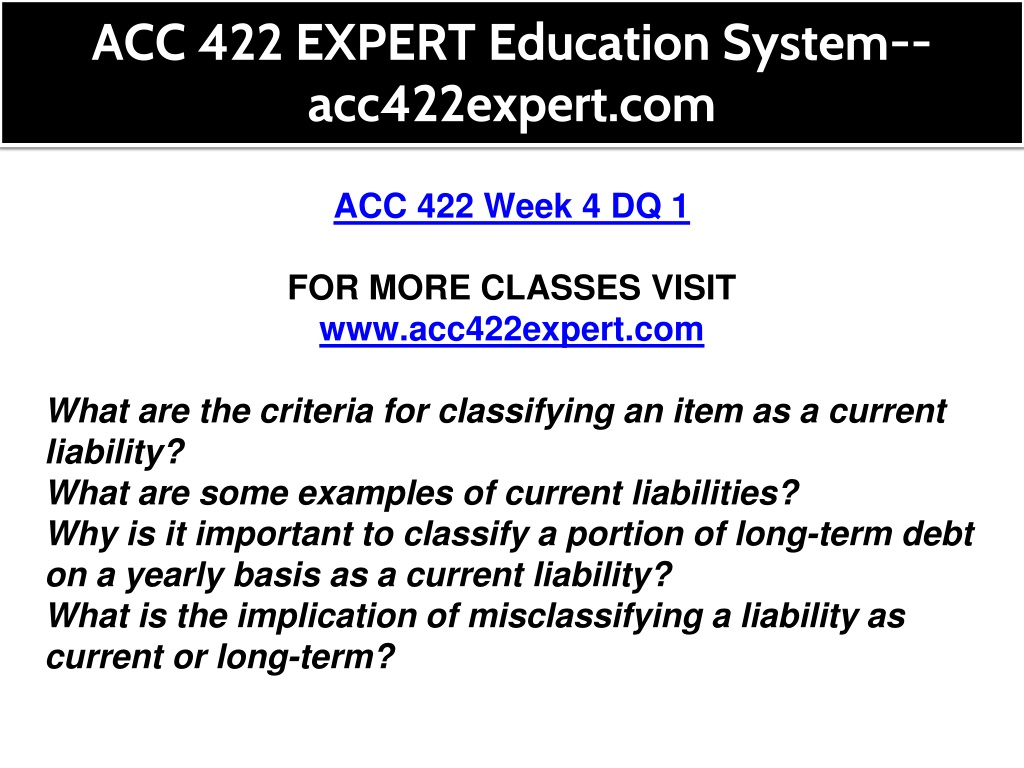 ACC 422 EXPERT Education System--acc422expert.com

ACC 422 Week 4 DQ 1

FOR MORE CLASSES VISIT
www.acc422expert.com

What are the criteria for classifying an item as a current liability?
What are some examples of current liabilities?
Why is it important to classify a portion of long-term debt on a yearly basis as a current liability?
What is the implication of misclassifying a liability as current or long-term?